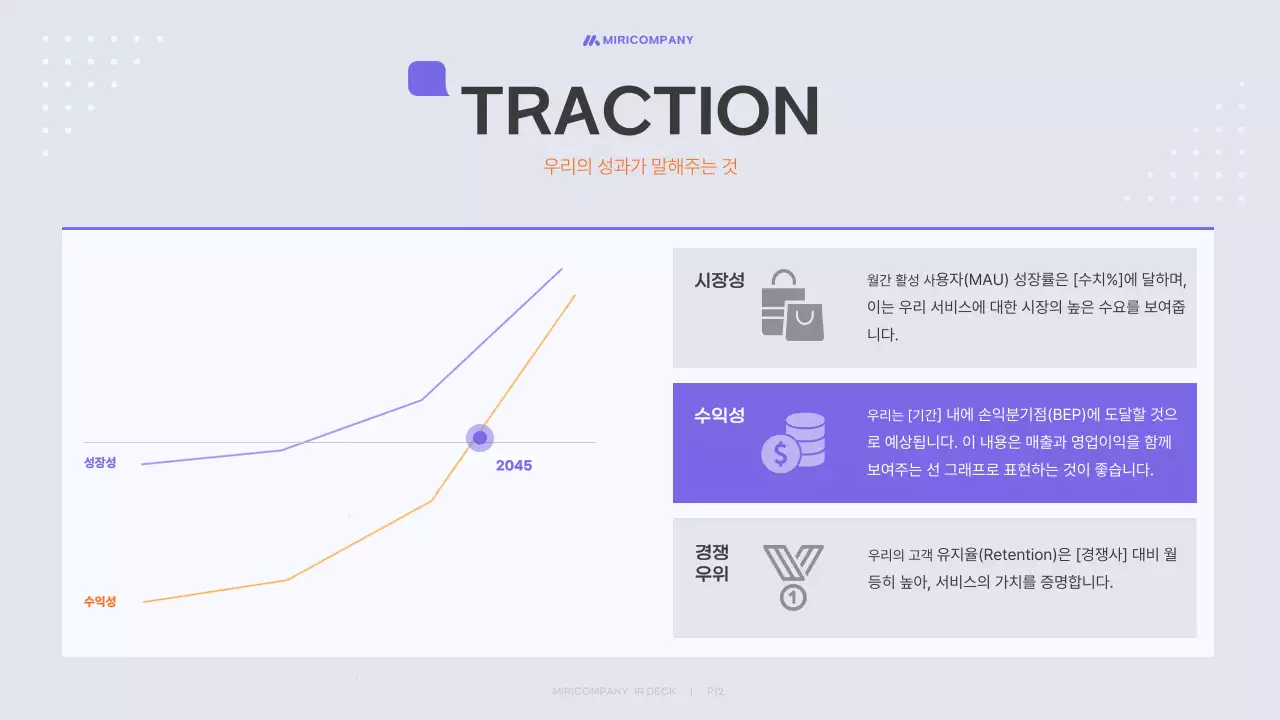 MIRICOMPANY

TRACTION

우리의 성과가 말해주는 것

성장성

2045

수익성

시장성

월간 활성 사용자(MAU) 성장률은 [수치%]에 달하며, 이는 우리 서비스에 대한 시장의 높은 수요를 보여줍니다.

수익성

우리는 [기간] 내에 손익분기점(BEP)에 도달할 것으로 예상됩니다. 이 내용은 매출과 영업이익을 함께 보여주는 선 그래프로 표현하는 것이 좋습니다.

경쟁 우위

우리의 고객 유지율(Retention)은 [경쟁사] 대비 월등히 높아, 서비스의 가치를 증명합니다.

MIRICOMPANY IR DECK | P12